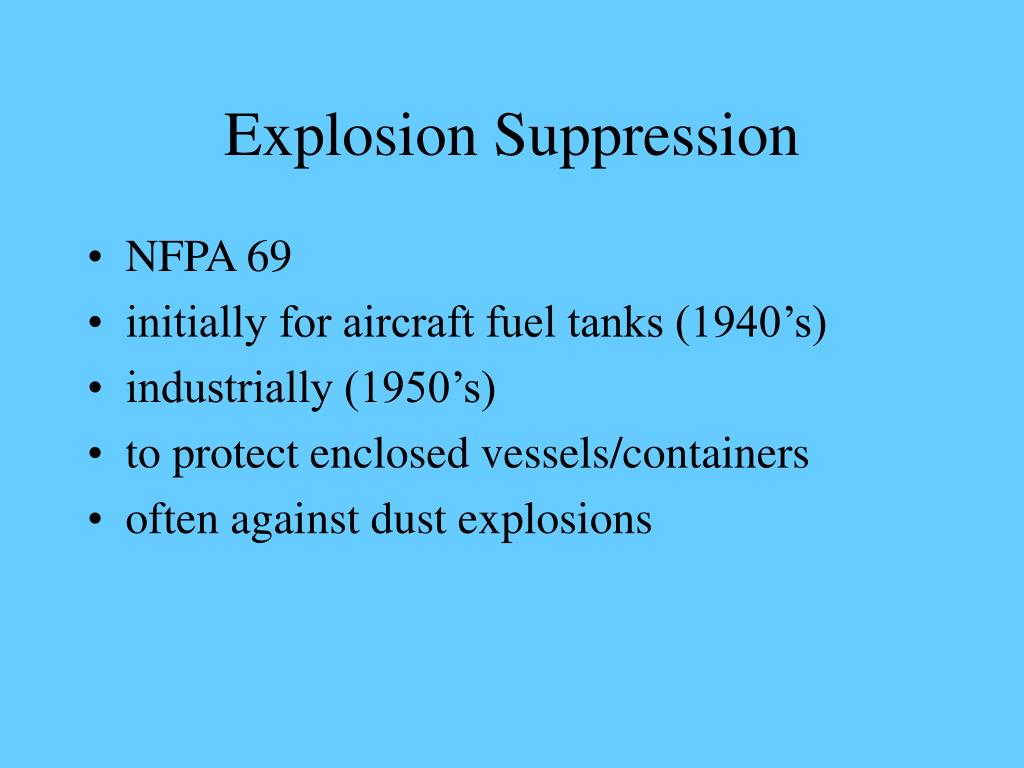 Explosion Suppression

• NFPA 69
• initially for aircraft fuel tanks (1940’s)
• industrially (1950’s)
• to protect enclosed vessels/containers
• often against dust explosions